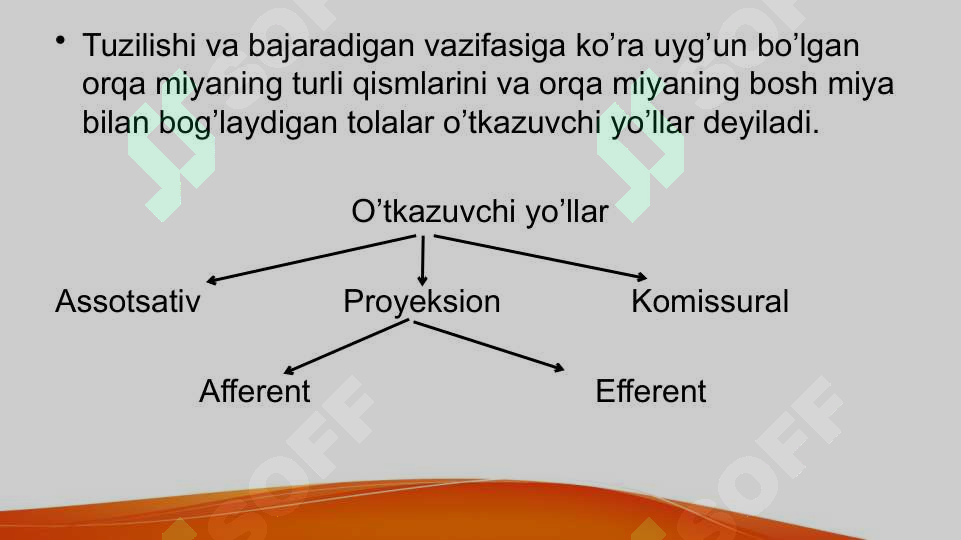 • Tuzilishi va bajaradigan vazifasiga ko’ra uyg’un bo’lgan orqa miyaning turli qismlarini va orqa miyaning bosh miya bilan bog’laydigan tolalar o’tkazuvchi yo’llar deyiladi.

O’tkazuvchi yo’llar

Assotsativ

Proyeksion

Komissural

Afferent

Efferent

SOFF

SOFF